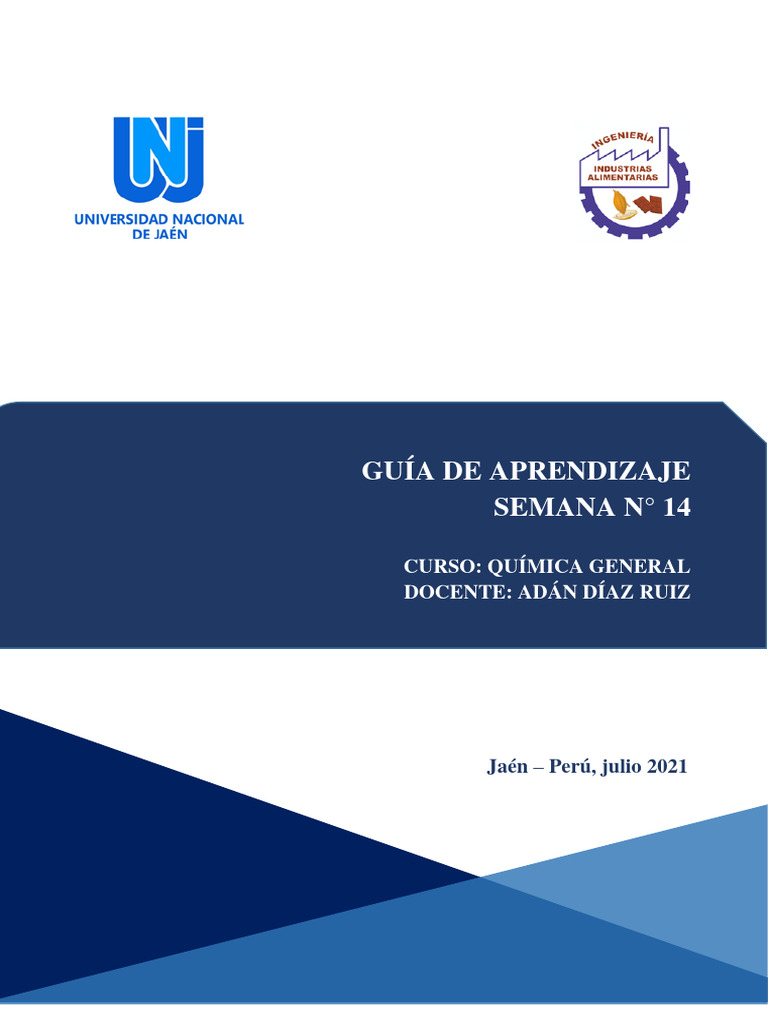 UNJ
UNIVERSIDAD NACIONAL DE JAÉN

INGENIERÍA
INDUSTRIAS ALIMENTARIAS

GUÍA DE APRENDIZAJE
SEMANA N° 14

CURSO: QUÍMICA GENERAL
DOCENTE: ADÁN DÍAZ RUIZ

Jaén – Perú, julio 2021